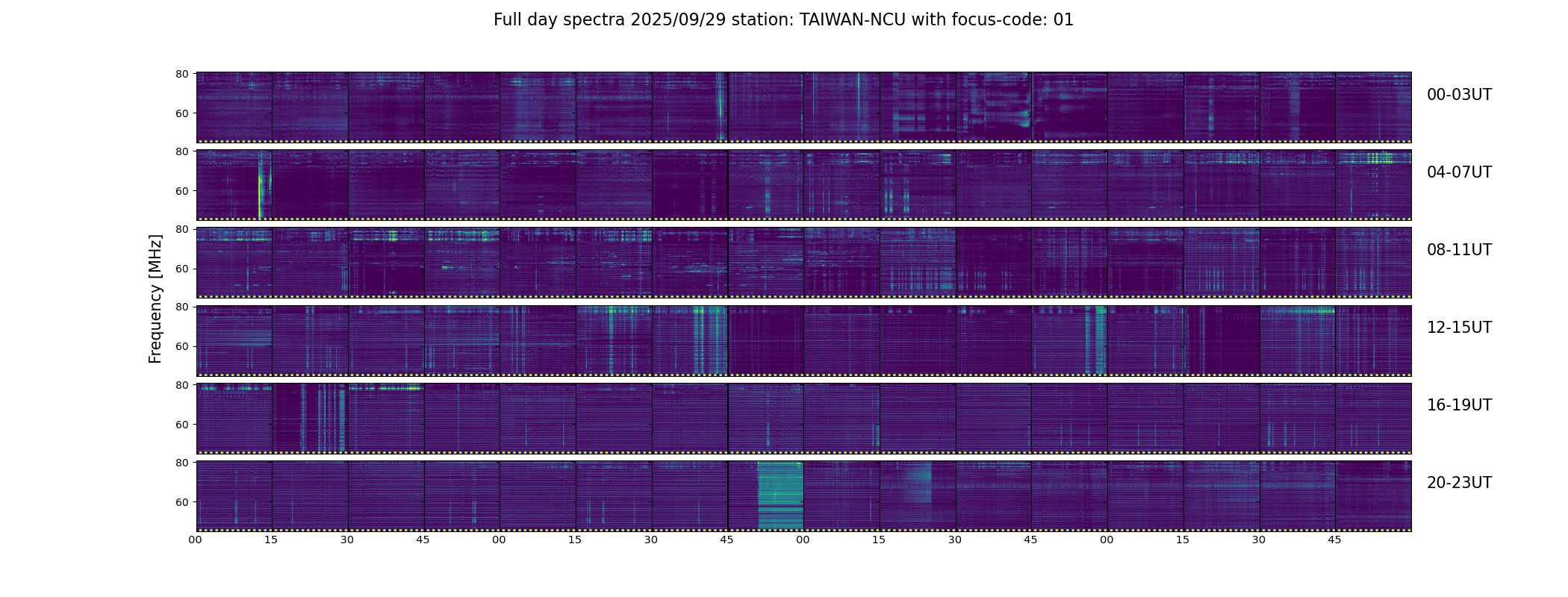 Full day spectra 2025/09/29 station: TAIWAN-NCU with focus-code: 01

Frequency [MHz]

80
60
00-03UT

80
60
04-07UT

80
60
08-11UT

80
60
12-15UT

80
60
16-19UT

80
60
20-23UT

00 15 30 45 00 15 30 45 00 15 30 45 00 15 30 45